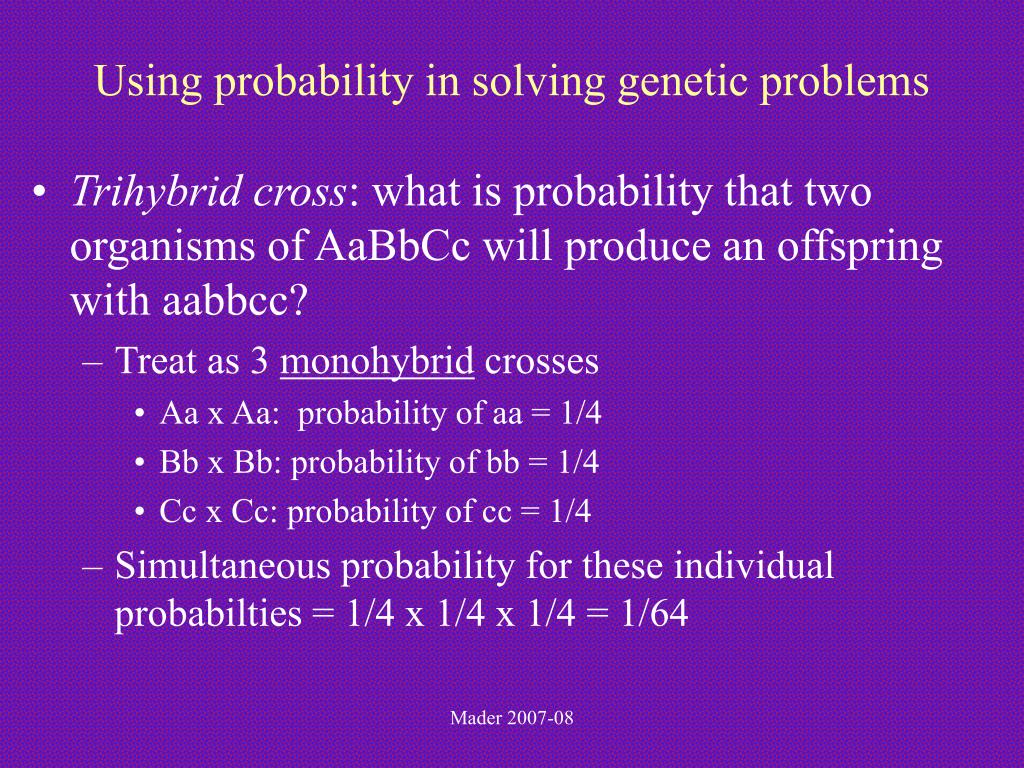 Using probability in solving genetic problems

• Trihybrid cross: what is probability that two organisms of AaBbCc will produce an offspring with aabbcc?
– Treat as 3 monohybrid crosses
• Aa x Aa: probability of aa = 1/4
• Bb x Bb: probability of bb = 1/4
• Cc x Cc: probability of cc = 1/4
– Simultaneous probability for these individual probabilties = 1/4 x 1/4 x 1/4 = 1/64

Mader 2007-08